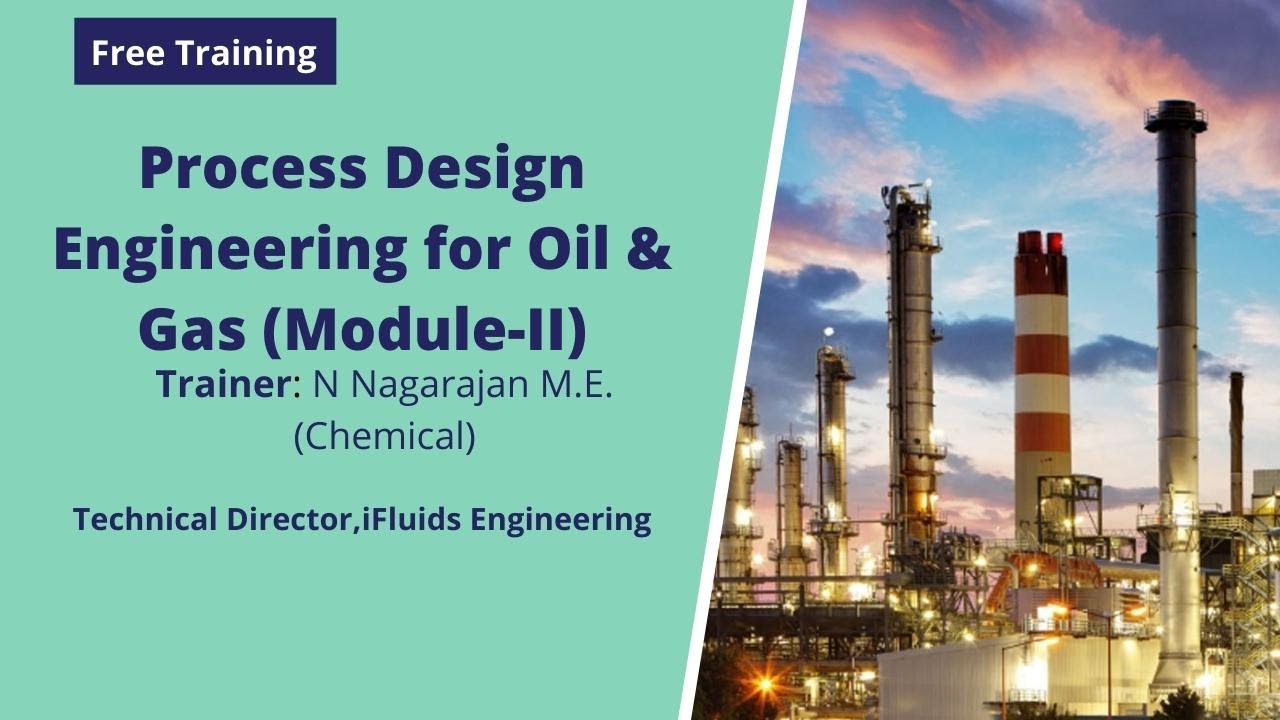 Free Training

Process Design Engineering for Oil & Gas (Module-II)

Trainer: N Nagarajan M.E. (Chemical)

Technical Director,iFluids Engineering